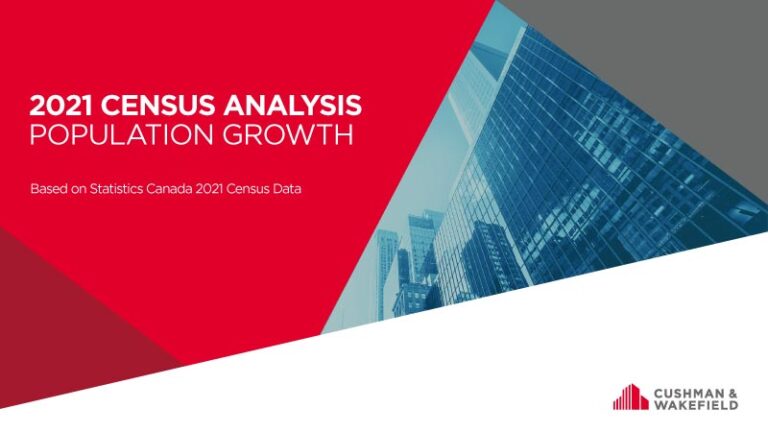 2021 CENSUS ANALYSIS
POPULATION GROWTH

Based on Statistics Canada 2021 Census Data

CUSHMAN &
WAKEFIELD